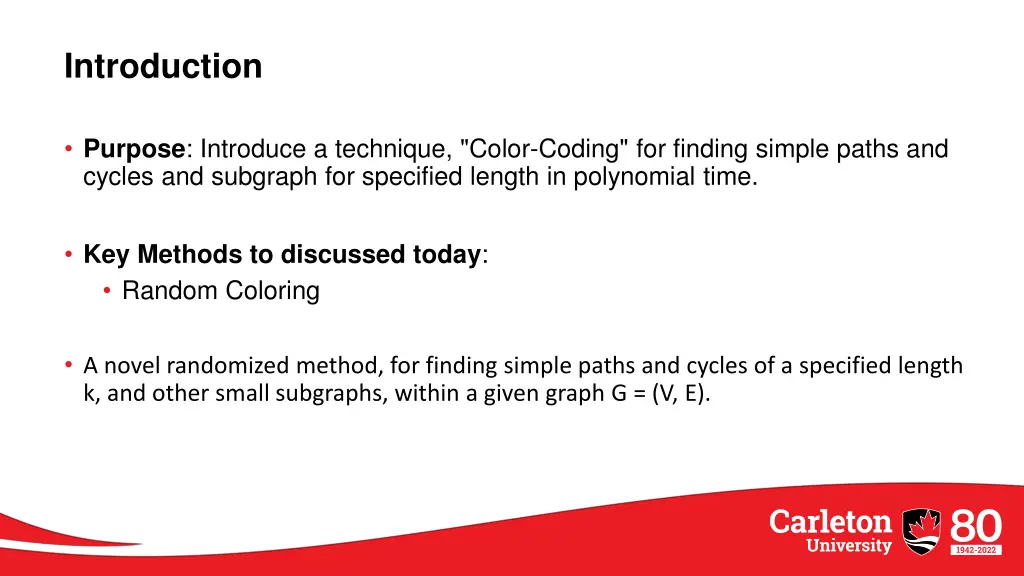 Introduction

• Purpose: Introduce a technique, "Color-Coding" for finding simple paths and cycles and subgraph for specified length in polynomial time.

• Key Methods to discussed today:
• Random Coloring

• A novel randomized method, for finding simple paths and cycles of a specified length k, and other small subgraphs, within a given graph G = (V, E).

Carleton University 80 1942-2022